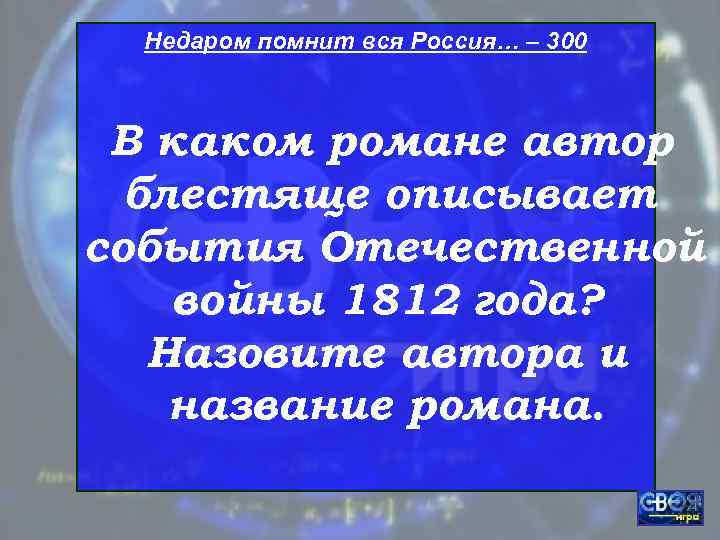 Недаром помнит вся Россия… – 300

В каком романе автор блестяще описывает события Отечественной войны 1812 года? Назовите автора и название романа.

СВОЯ игра